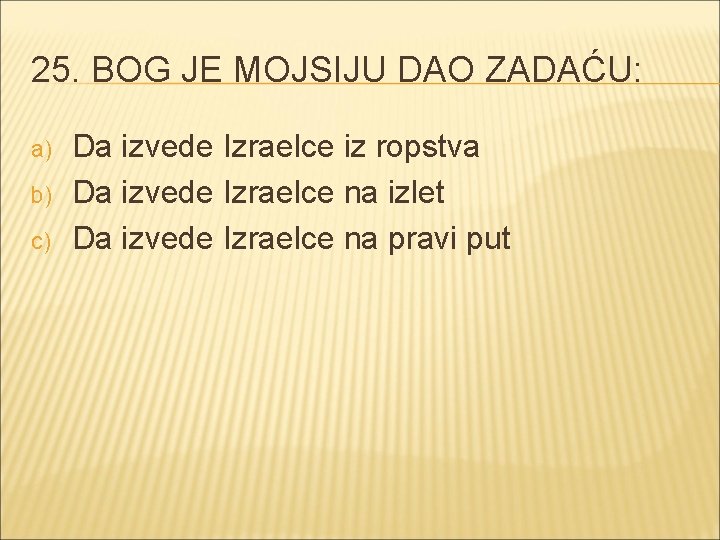 25. BOG JE MOJSIJU DAO ZADAĆU:

a) Da izvede Izraelce iz ropstva
b) Da izvede Izraelce na izlet
c) Da izvede Izraelce na pravi put